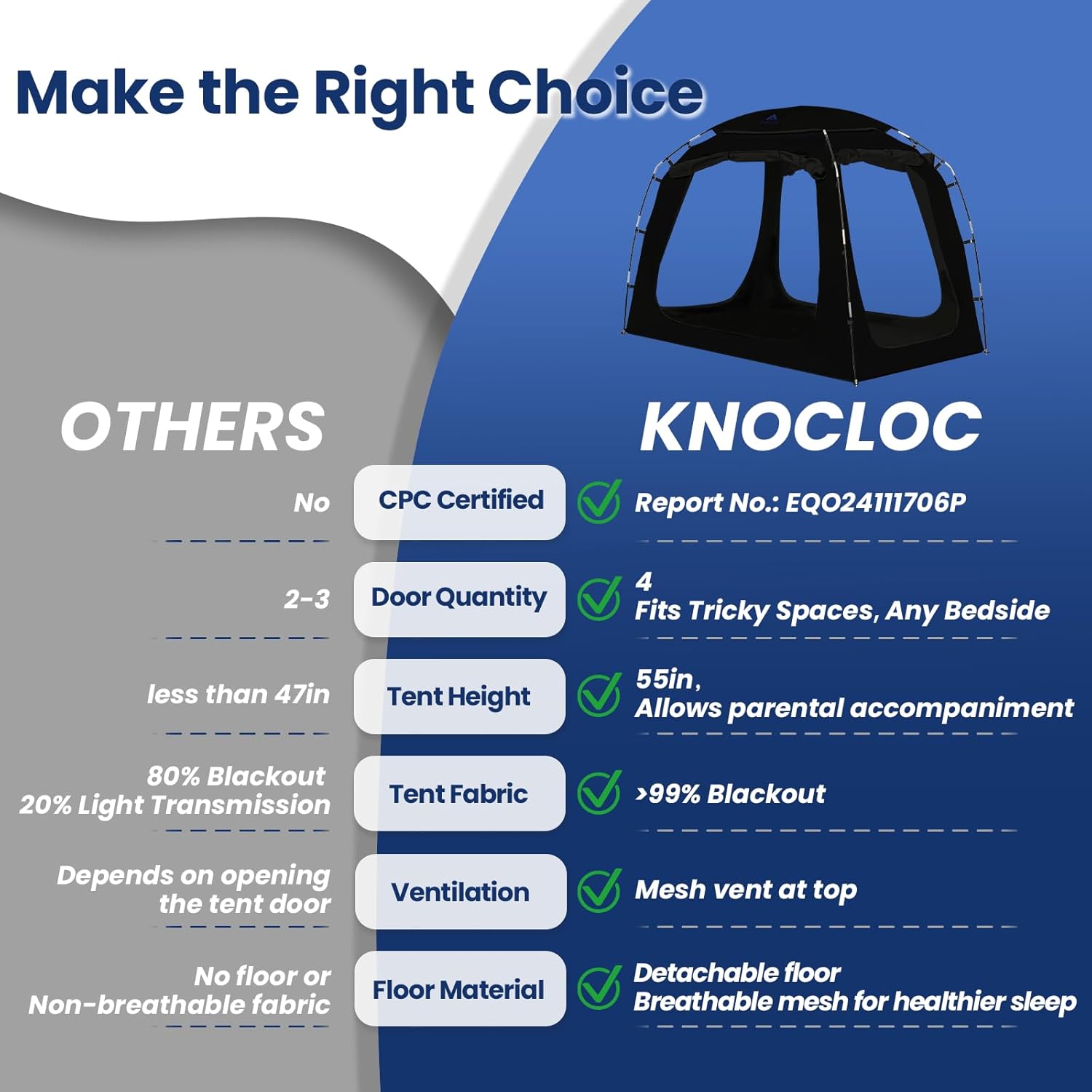 Make the Right Choice

| OTHERS | | KNOCLOC |
|---|---|---|
| No | CPC Certified | Report No.: EQO24111706P |
| 2-3 | Door Quantity | 4 Fits Tricky Spaces, Any Bedside |
| less than 47in | Tent Height | 55in, Allows parental accompaniment |
| 80% Blackout 20% Light Transmission | Tent Fabric | >99% Blackout |
| Depends on opening the tent door | Ventilation | Mesh vent at top |
| No floor or Non-breathable fabric | Floor Material | Detachable floor Breathable mesh for healthier sleep |